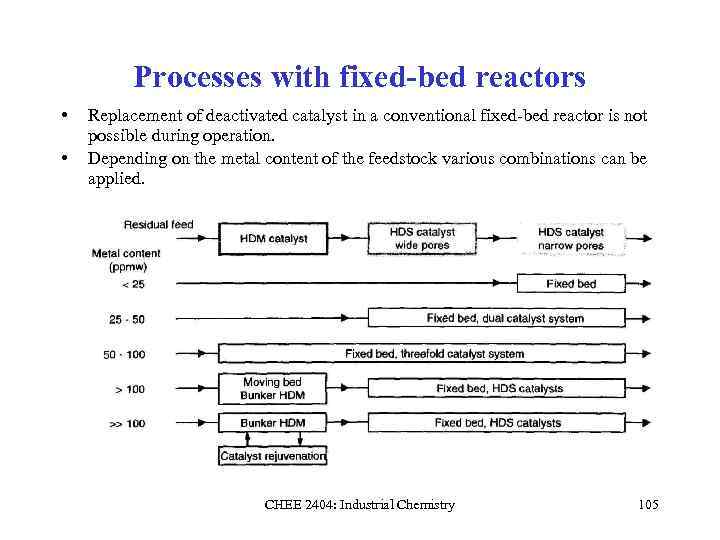 Processes with fixed-bed reactors

• Replacement of deactivated catalyst in a conventional fixed-bed reactor is not possible during operation.
• Depending on the metal content of the feedstock various combinations can be applied.

Residual feed
HDM catalyst
HDS catalyst wide pores
HDS catalyst narrow pores
Metal content (ppmw)
< 25
Fixed bed
25 - 50
Fixed bed, dual catalyst system
50 - 100
Fixed bed, threefold catalyst system
> 100
Moving bed Bunker HDM
Fixed bed, HDS catalysts
>> 100
Bunker HDM
Fixed bed, HDS catalysts
Catalyst rejuvenation

CHEE 2404: Industrial Chemistry
105